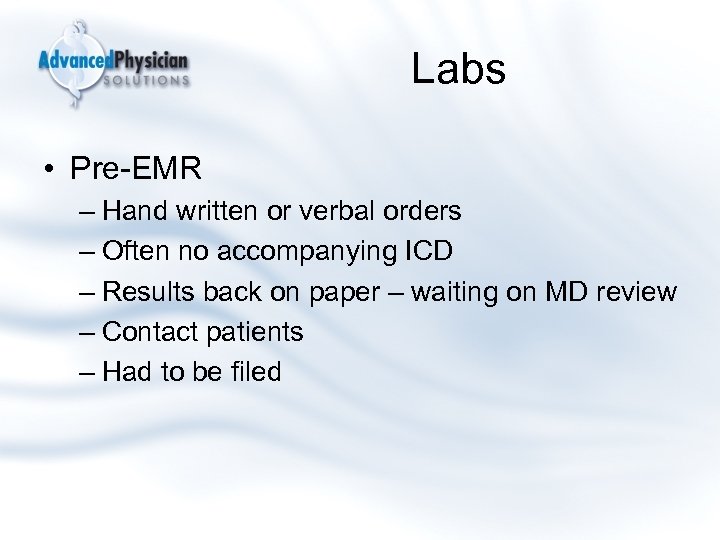 AdvancedPhysician SOLUTIONS

Labs

• Pre-EMR
– Hand written or verbal orders
– Often no accompanying ICD
– Results back on paper – waiting on MD review
– Contact patients
– Had to be filed